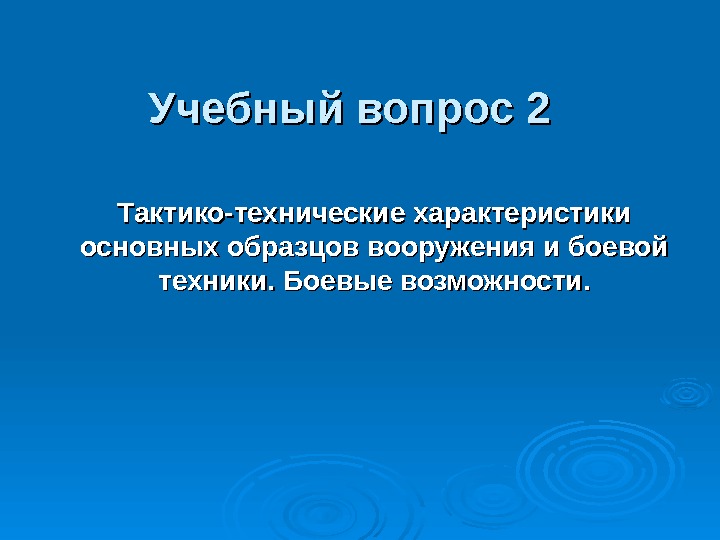 Учебный вопрос 2

Тактико-технические характеристики основных образцов вооружения и боевой техники. Боевые возможности.